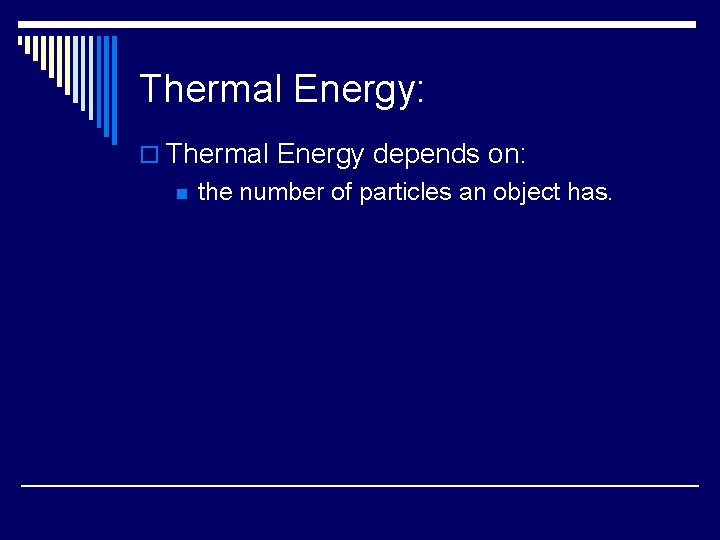 Thermal Energy:

Thermal Energy depends on:

the number of particles an object has.